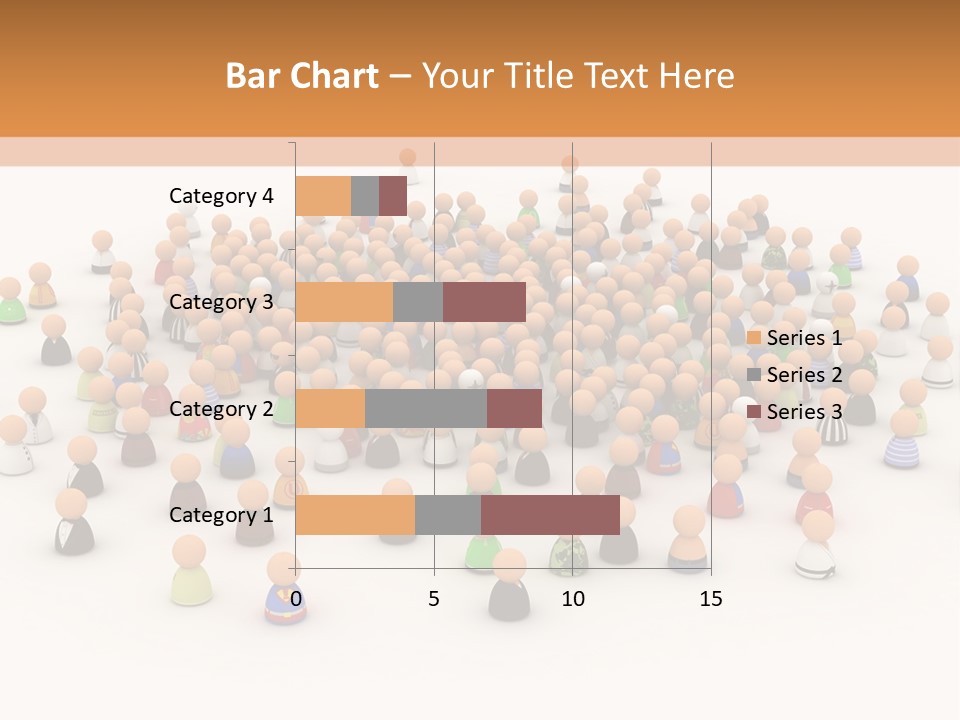 Bar Chart – Your Title Text Here

Category 4
Category 3
Category 2
Category 1

0
5
10
15

Series 1
Series 2
Series 3